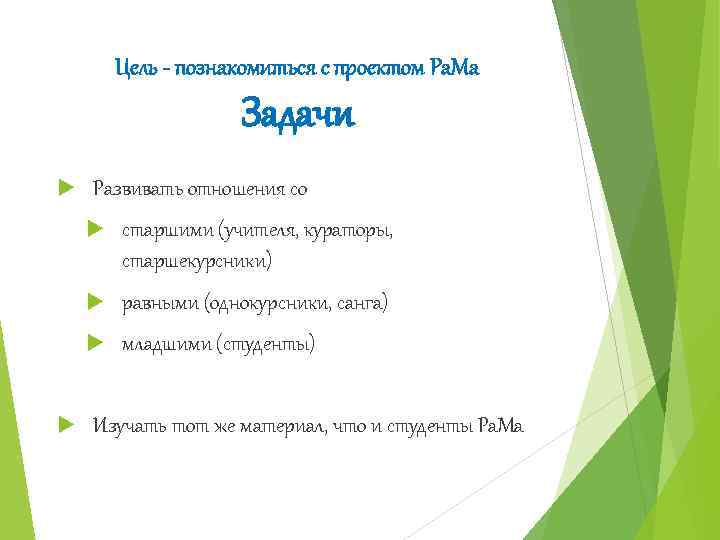 Цель - познакомиться с проектом РаМа

Задачи

Развивать отношения со

старшими (учителя, кураторы, старшекурсники)

равными (однокурсники, санга)

младшими (студенты)

Изучать тот же материал, что и студенты РаМа